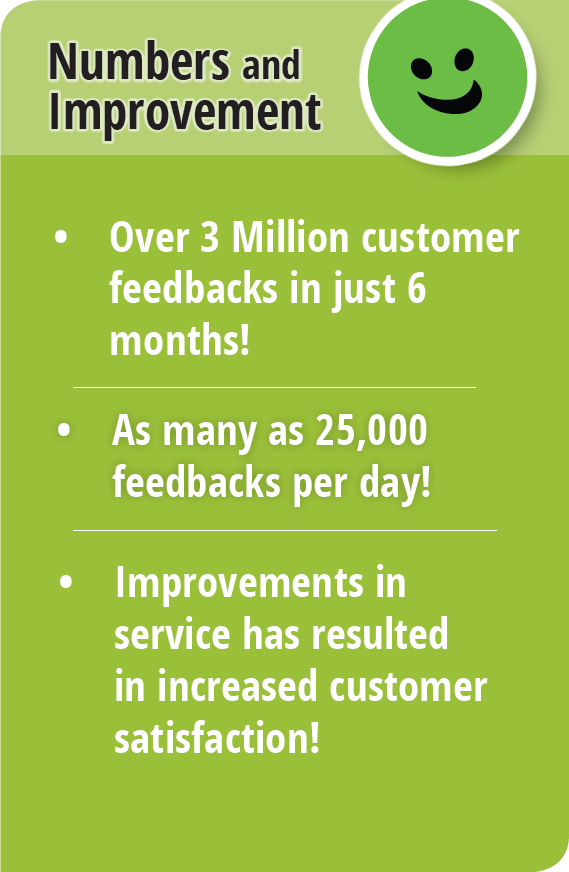 Numbers and Improvement

• Over 3 Million customer feedbacks in just 6 months!

• As many as 25,000 feedbacks per day!

• Improvements in service has resulted in increased customer satisfaction!